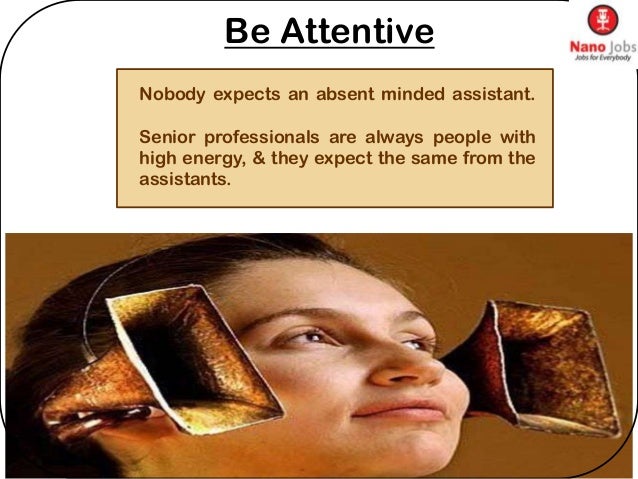 Be Attentive

Nano Jobs
Jobs for Everybody

Nobody expects an absent minded assistant.

Senior professionals are always people with high energy, & they expect the same from the assistants.